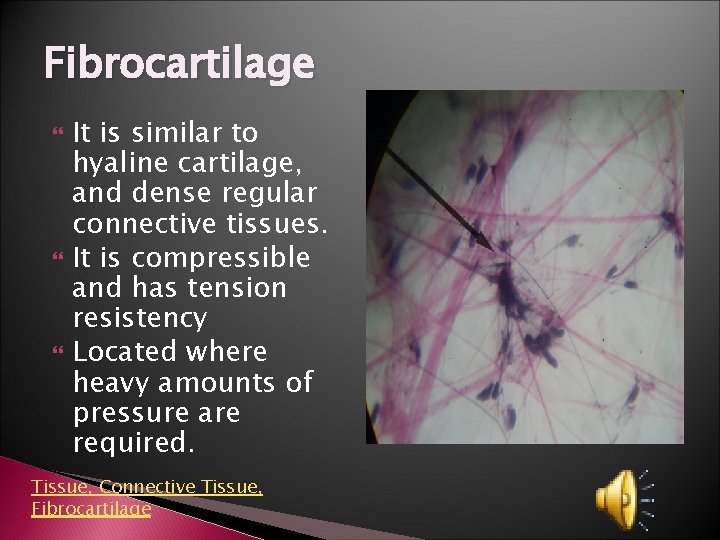 Fibrocartilage

It is similar to hyaline cartilage, and dense regular connective tissues.

It is compressible and has tension resistency

Located where heavy amounts of pressure are required.

Tissue, Connective Tissue, Fibrocartilage